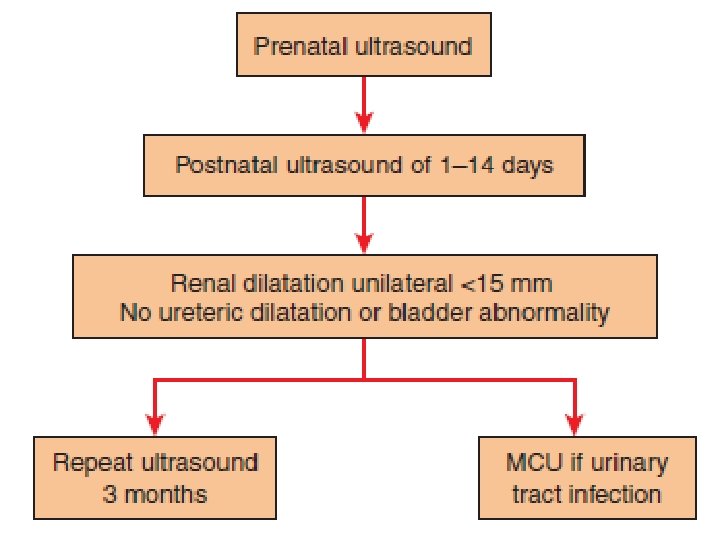 Prenatal ultrasound

Postnatal ultrasound of 1–14 days

Renal dilatation unilateral <15 mm
No ureteric dilatation or bladder abnormality

Repeat ultrasound
3 months

MCU if urinary
tract infection